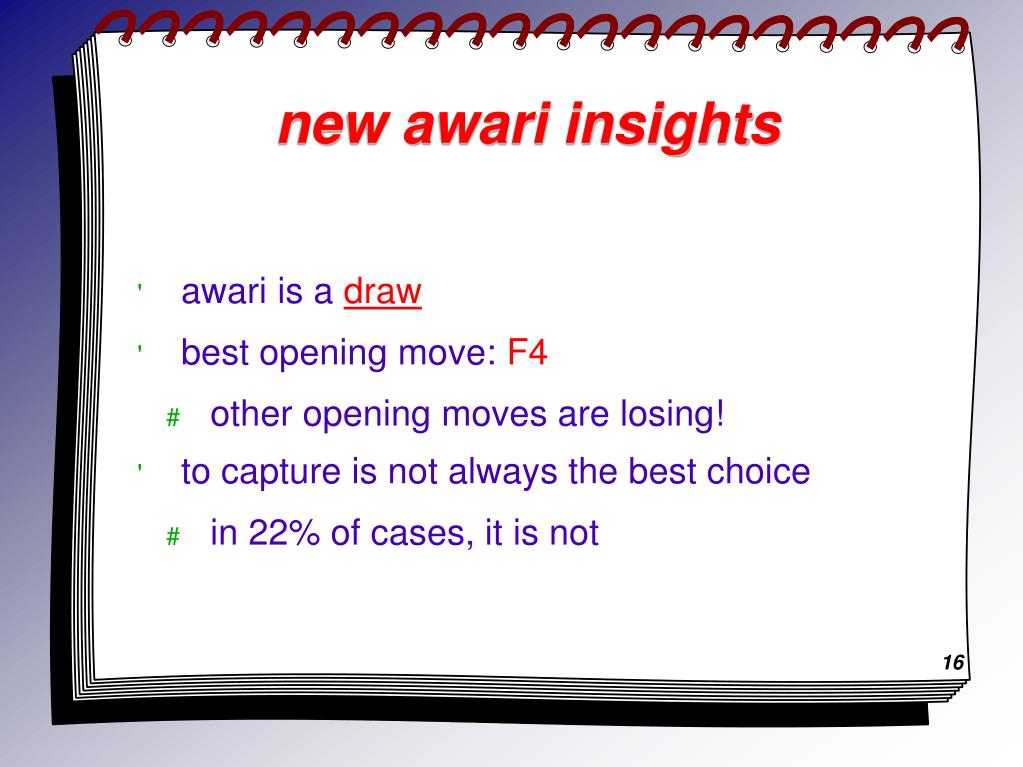 new awari insights

' awari is a draw

' best opening move: F4

# other opening moves are losing!

' to capture is not always the best choice

# in 22% of cases, it is not

16